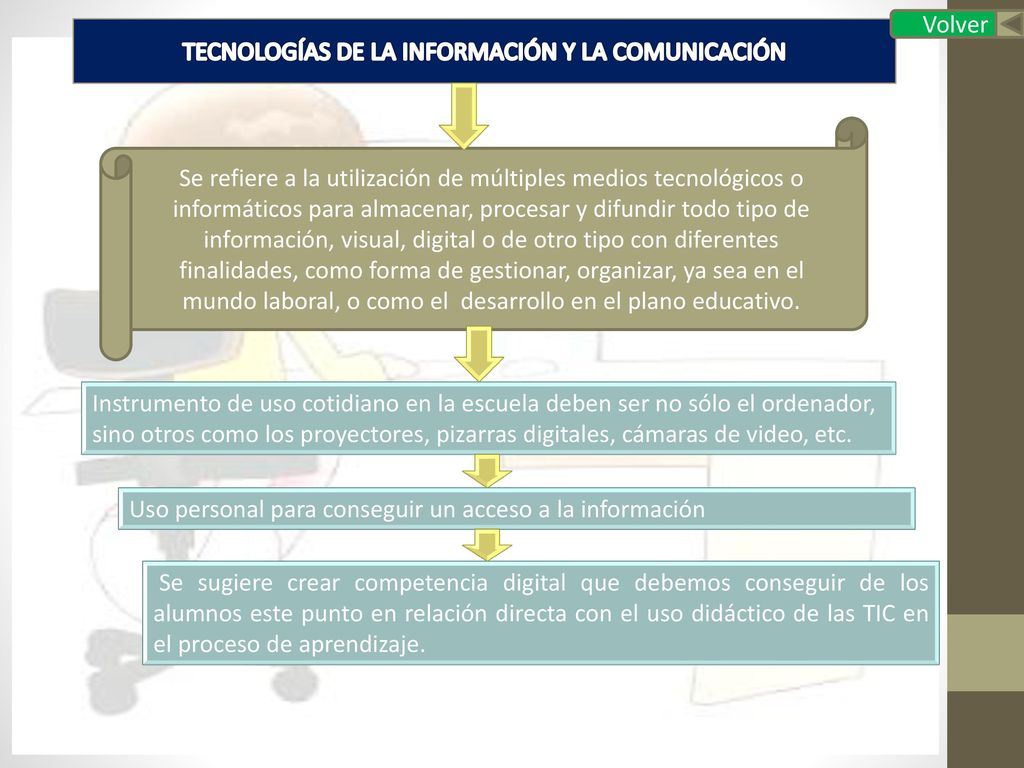 Volver

TECNOLOGÍAS DE LA INFORMACIÓN Y LA COMUNICACIÓN

Se refiere a la utilización de múltiples medios tecnológicos o informáticos para almacenar, procesar y difundir todo tipo de información, visual, digital o de otro tipo con diferentes finalidades, como forma de gestionar, organizar, ya sea en el mundo laboral, o como el desarrollo en el plano educativo.

Instrumento de uso cotidiano en la escuela deben ser no sólo el ordenador, sino otros como los proyectores, pizarras digitales, cámaras de video, etc.

Uso personal para conseguir un acceso a la información

Se sugiere crear competencia digital que debemos conseguir de los alumnos este punto en relación directa con el uso didáctico de las TIC en el proceso de aprendizaje.